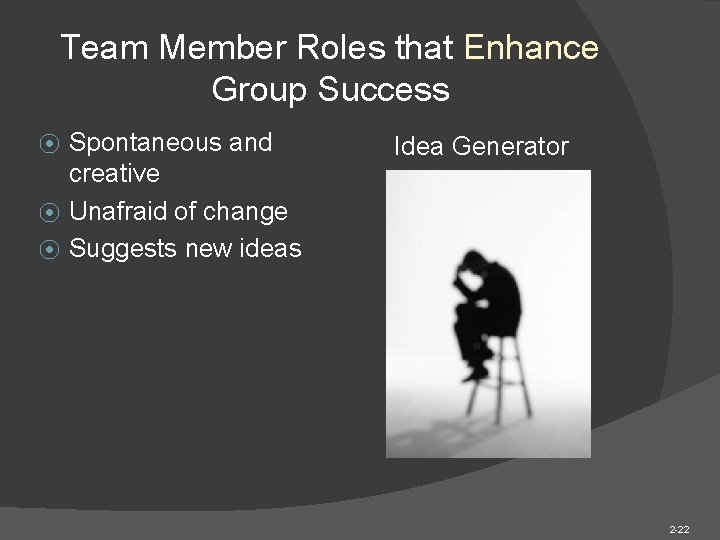 Team Member Roles that Enhance Group Success

• Spontaneous and creative
• Unafraid of change
• Suggests new ideas

Idea Generator

2-22